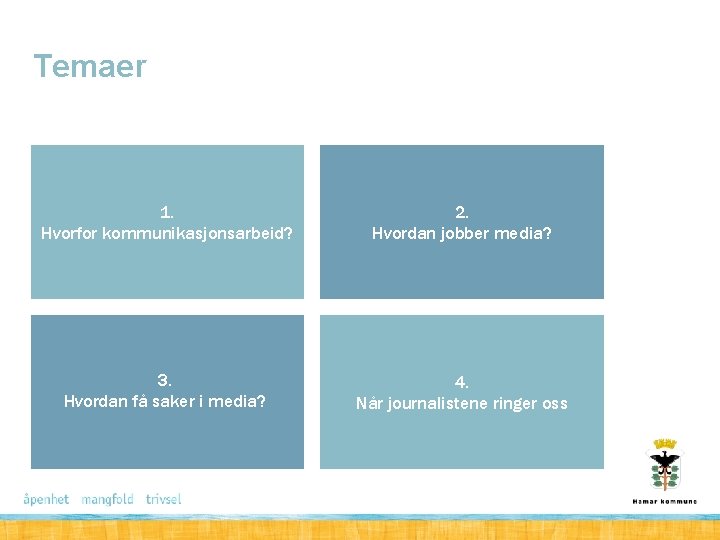 Temaer

1.
Hvorfor kommunikasjonsarbeid?

2.
Hvordan jobber media?

3.
Hvordan få saker i media?

4.
Når journalistene ringer oss

åpenhet mangfold trivsel

Hamar kommune